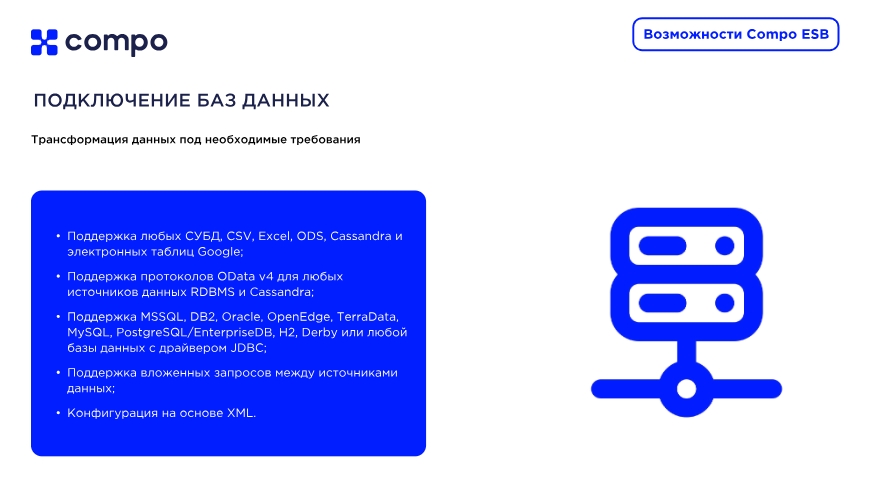 compo

Возможности Compo ESB

ПОДКЛЮЧЕНИЕ БАЗ ДАННЫХ

Трансформация данных под необходимые требования

• Поддержка любых СУБД, CSV, Excel, ODS, Cassandra и электронных таблиц Google;

• Поддержка протоколов OData v4 для любых источников данных RDBMS и Cassandra;

• Поддержка MSSQL, DB2, Oracle, OpenEdge, TerraData, MySQL, PostgreSQL/EnterpriseDB, H2, Derby или любой базы данных с драйвером JDBC;

• Поддержка вложенных запросов между источниками данных;

• Конфигурация на основе XML.